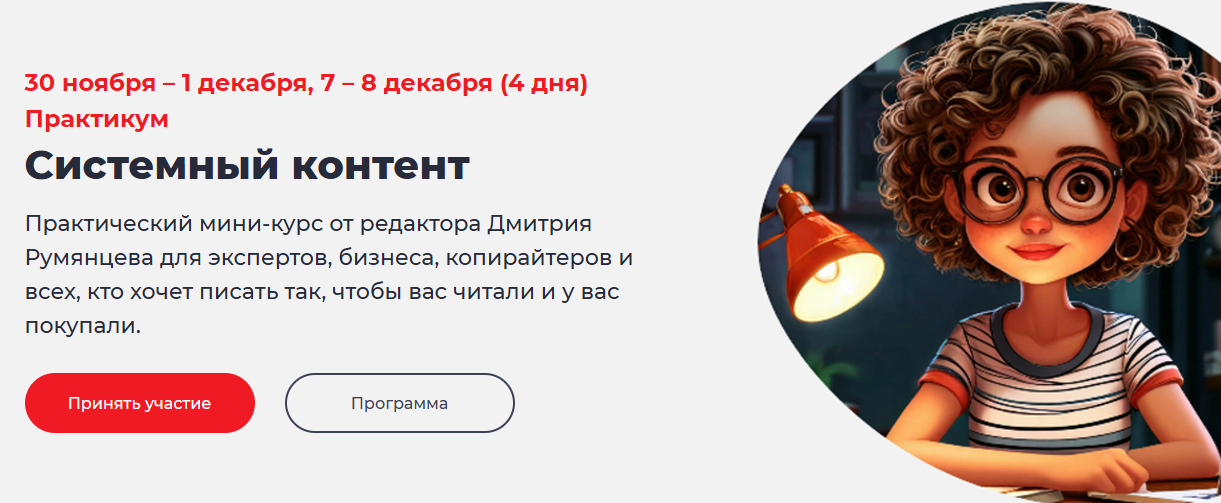 30 ноября – 1 декабря, 7 – 8 декабря (4 дня)
Практикум

Системный контент

Практический мини-курс от редактора Дмитрия Румянцева для экспертов, бизнеса, копирайтеров и всех, кто хочет писать так, чтобы вас читали и у вас покупали.

Принять участие

Программа